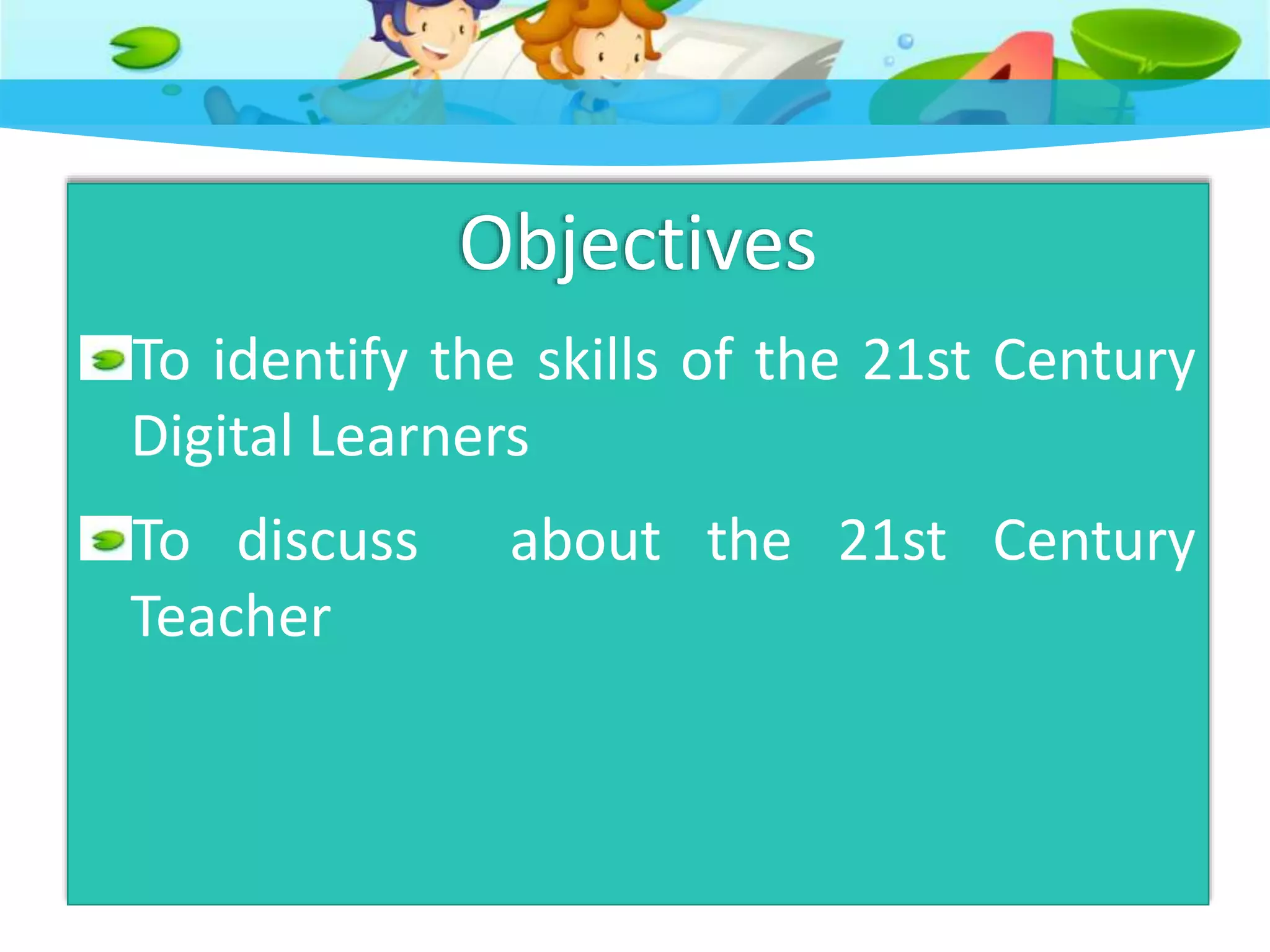 Objectives

To identify the skills of the 21st Century Digital Learners

To discuss about the 21st Century Teacher